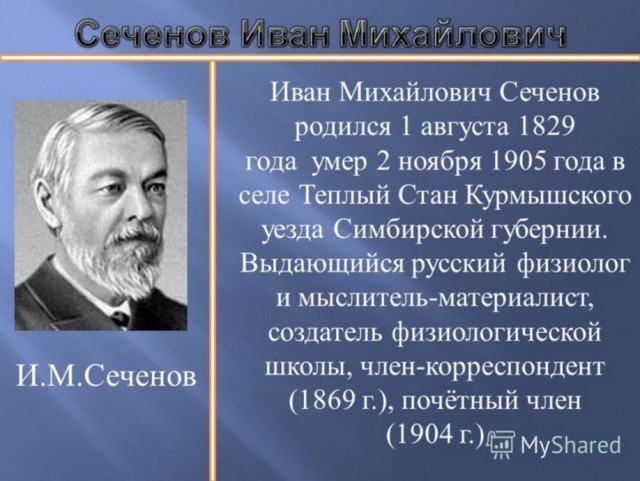 Сеченов Иван Михайлович

И.М.Сеченов

Иван Михайлович Сеченов родился 1 августа 1829 года умер 2 ноября 1905 года в селе Теплый Стан Курмышского уезда Симбирской губернии. Выдающийся русский физиолог и мыслитель-материалист, создатель физиологической школы, член-корреспондент (1869 г.), почётный член (1904 г.)

MyShared